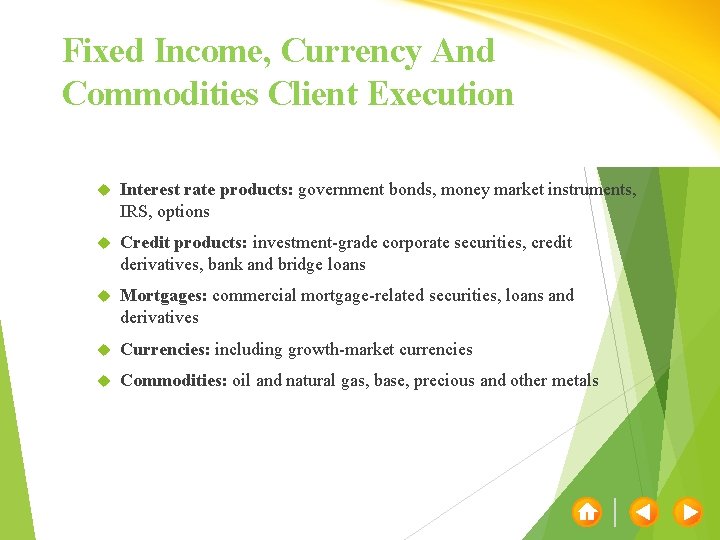 Fixed Income, Currency And Commodities Client Execution

Interest rate products: government bonds, money market instruments, IRS, options

Credit products: investment-grade corporate securities, credit derivatives, bank and bridge loans

Mortgages: commercial mortgage-related securities, loans and derivatives

Currencies: including growth-market currencies

Commodities: oil and natural gas, base, precious and other metals